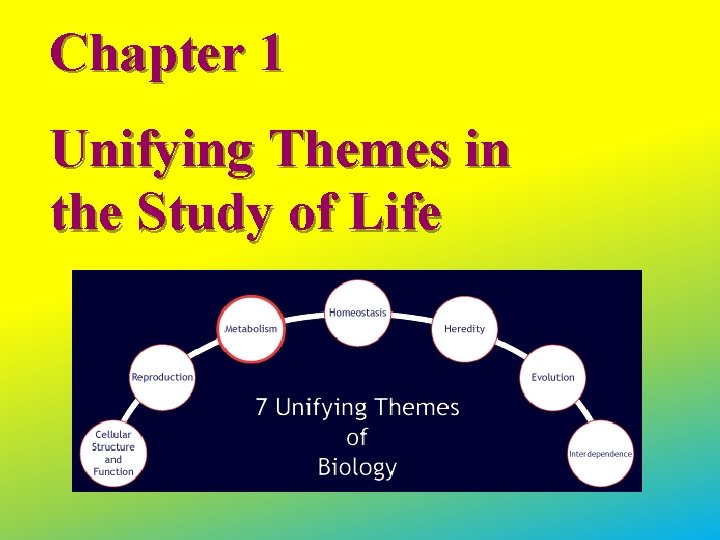 Chapter 1

Unifying Themes in the Study of Life

Cellular Structure and Function

Reproduction

Metabolism

Homeostasis

Heredity

Evolution

Interdependence

7 Unifying Themes of Biology